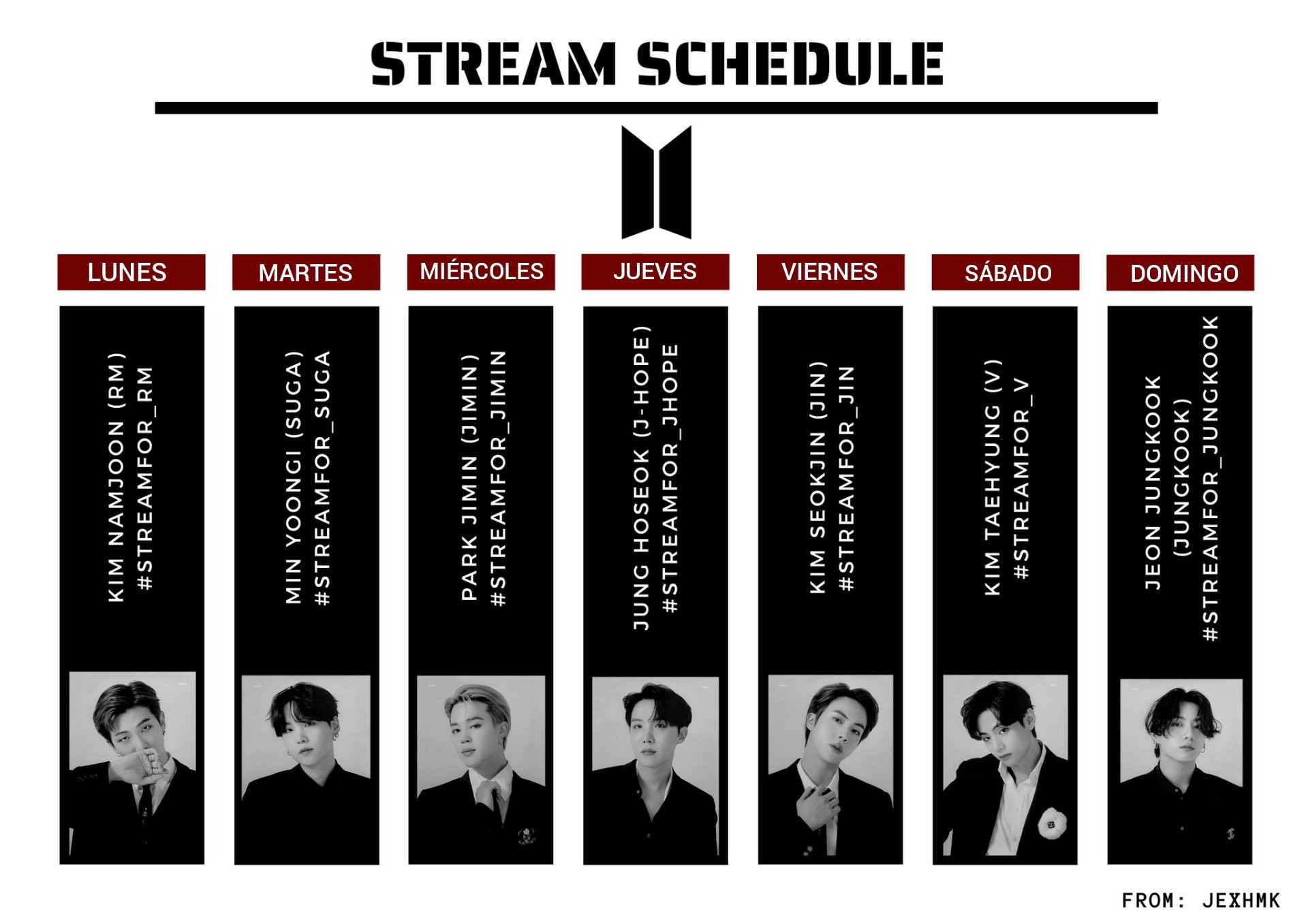 STREAM SCHEDULE

LUNES

KIM NAMJOON (RM)
#STREAMFOR_RM

MARTES

MIN YOONGI (SUGA)
#STREAMFOR_SUGA

MIÉRCOLES

PARK JIMIN (JIMIN)
#STREAMFOR_JIMIN

JUEVES

JUNG HOSEOK (J-HOPE)
#STREAMFOR_JHOPE

VIERNES

KIM SEOKJIN (JIN)
#STREAMFOR_JIN

SÁBADO

KIM TAEHYUNG (V)
#STREAMFOR_V

DOMINGO

JEON JUNGKOOK (JUNGKOOK)
#STREAMFOR_JUNGKOOK

FROM: JEXHMK